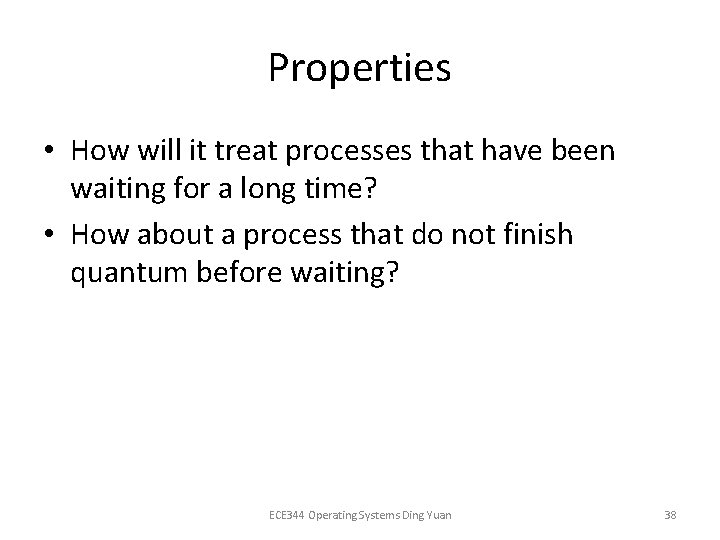 Properties

• How will it treat processes that have been waiting for a long time?
• How about a process that do not finish quantum before waiting?

ECE344 Operating Systems Ding Yuan

38